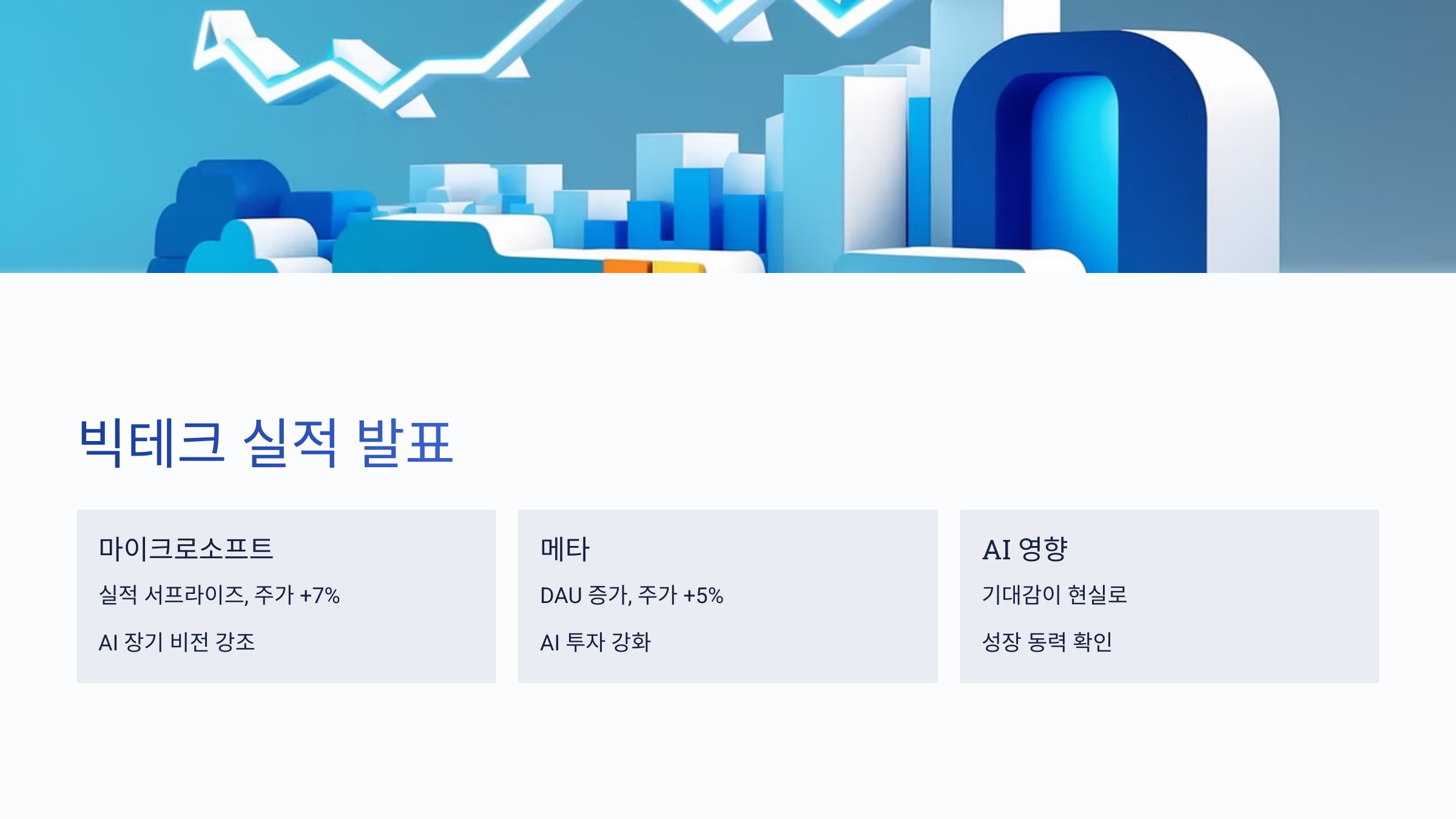 빅테크 실적 발표

마이크로소프트

실적 서프라이즈, 주가 +7%

AI 장기 비전 강조

메타

DAU 증가, 주가 +5%

AI 투자 강화

AI 영향

기대감이 현실로

성장 동력 확인